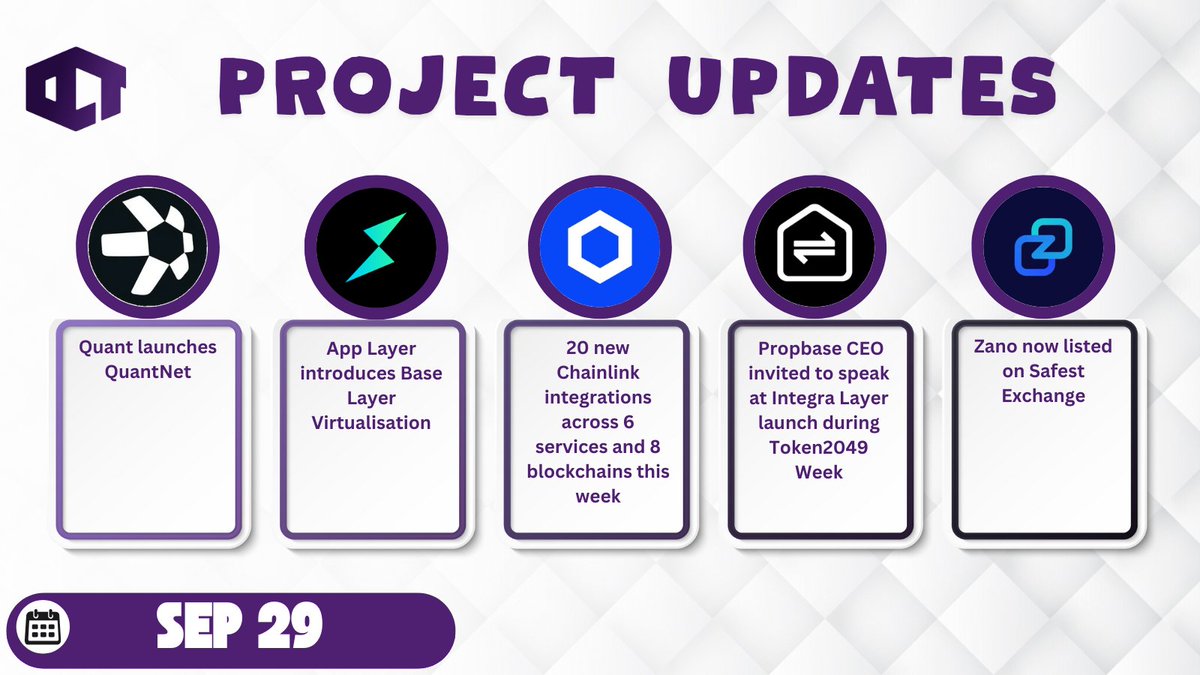 PROJECT UPDATES

Quant launches QuantNet

App Layer introduces Base Layer Virtualisation

20 new Chainlink integrations across 6 services and 8 blockchains this week

Propbase CEO invited to speak at Integra Layer launch during Token2049 Week

Zano now listed on Safest Exchange

SEP 29